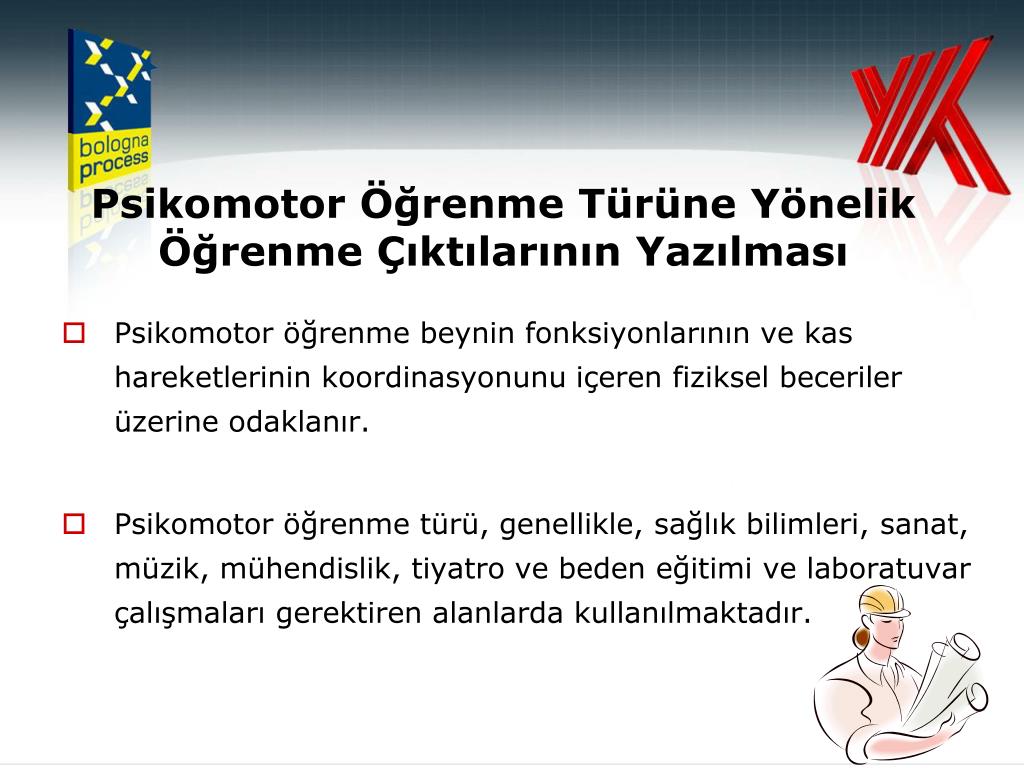 bologna process

Psikomotor Öğrenme Türüne Yönelik Öğrenme Çıktılarının Yazılması

Psikomotor öğrenme beynin fonksiyonlarının ve kas hareketlerinin koordinasyonunu içeren fiziksel beceriler üzerine odaklanır.

Psikomotor öğrenme türü, genellikle, sağlık bilimleri, sanat, müzik, mühendislik, tiyatro ve beden eğitimi ve laboratuvar çalışmaları gerektiren alanlarda kullanılmaktadır.